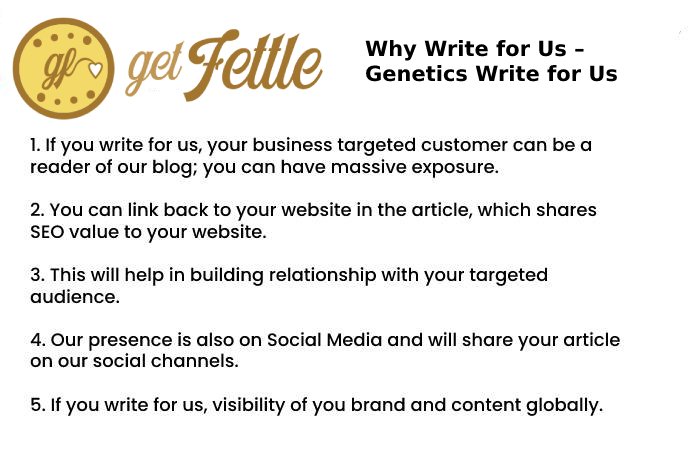 gf get Fettle

Why Write for Us – Genetics Write for Us

1. If you write for us, your business targeted customer can be a reader of our blog; you can have massive exposure.

2. You can link back to your website in the article, which shares SEO value to your website.

3. This will help in building relationship with your targeted audience.

4. Our presence is also on Social Media and will share your article on our social channels.

5. If you write for us, visibility of you brand and content globally.